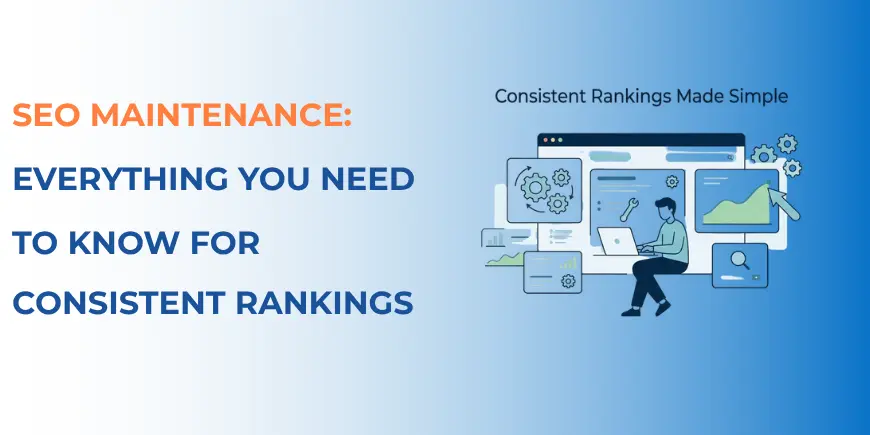 SEO MAINTENANCE:
EVERYTHING YOU NEED TO KNOW FOR CONSISTENT RANKINGS

Consistent Rankings Made Simple